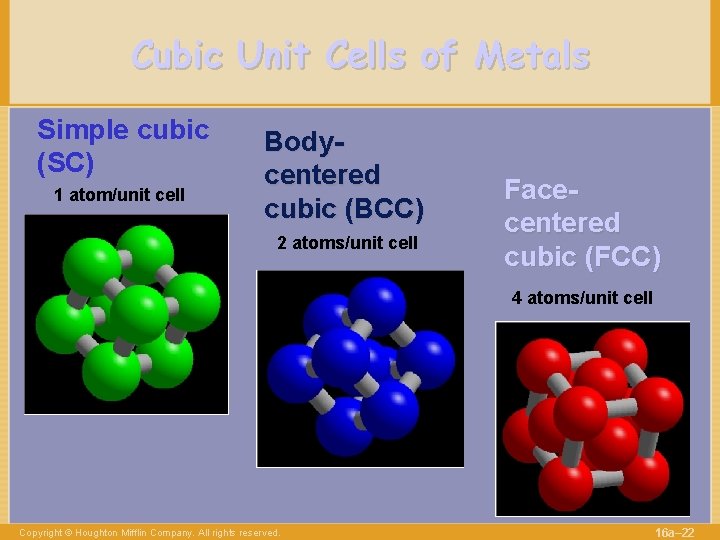 Cubic Unit Cells of Metals

Simple cubic (SC)

1 atom/unit cell

Body-centered cubic (BCC)

2 atoms/unit cell

Face-centered cubic (FCC)

4 atoms/unit cell

Copyright © Houghton Mifflin Company. All rights reserved.

16a–22